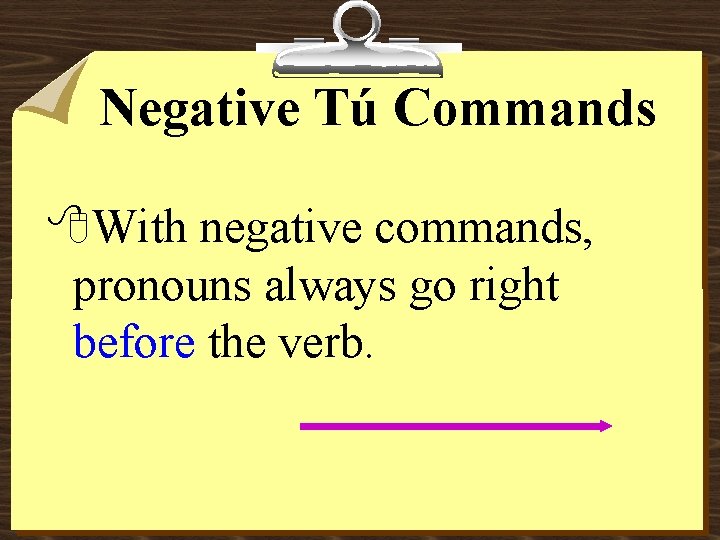 Negative Tú Commands

With negative commands, pronouns always go right before the verb.